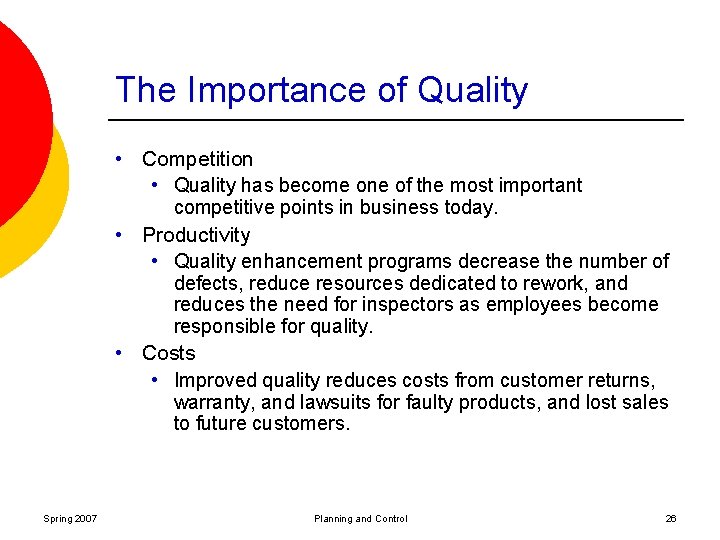 The Importance of Quality

• Competition
  • Quality has become one of the most important competitive points in business today.
• Productivity
  • Quality enhancement programs decrease the number of defects, reduce resources dedicated to rework, and reduces the need for inspectors as employees become responsible for quality.
• Costs
  • Improved quality reduces costs from customer returns, warranty, and lawsuits for faulty products, and lost sales to future customers.

Spring 2007

Planning and Control

26